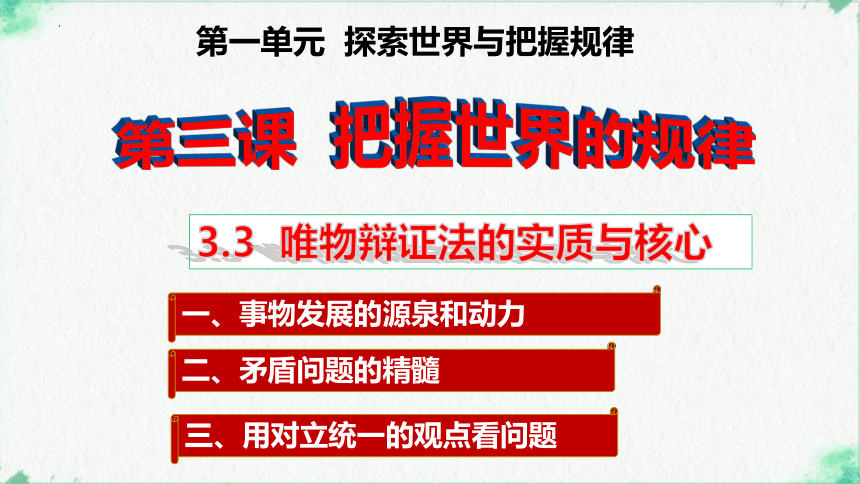 第一单元 探索世界与把握规律

第三课 把握世界的规律

3.3 唯物辩证法的实质与核心

一、事物发展的源泉和动力

二、矛盾问题的精髓

三、用对立统一的观点看问题